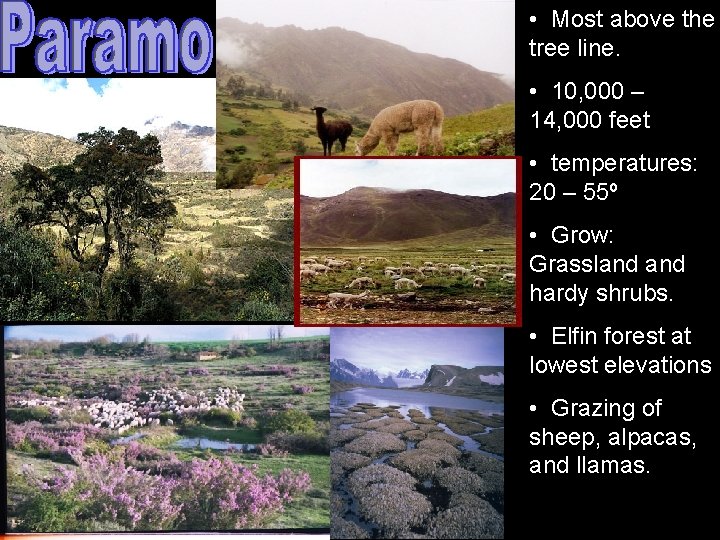 Paramo

• Most above the tree line.

• 10,000 – 14,000 feet

• temperatures: 20 – 55º

• Grow: Grassland and hardy shrubs.

• Elfin forest at lowest elevations

• Grazing of sheep, alpacas, and llamas.